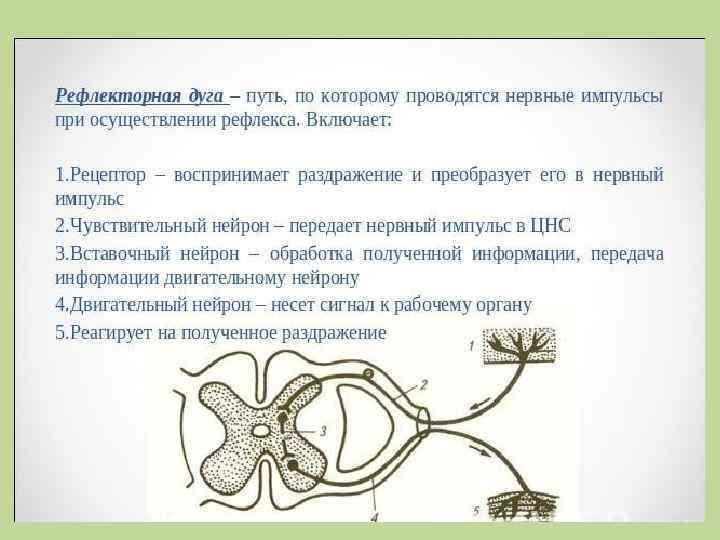 Рефлекторная дуга – путь, по которому проводятся нервные импульсы при осуществлении рефлекса. Включает:

1.Рецептор – воспринимает раздражение и преобразует его в нервный импульс

2.Чувствительный нейрон – передает нервный импульс в ЦНС

3.Вставочный нейрон – обработка полученной информации, передача информации двигательному нейрону

4.Двигательный нейрон – несет сигнал к рабочему органу

5.Реагирует на полученное раздражение

1

2

3

4

5